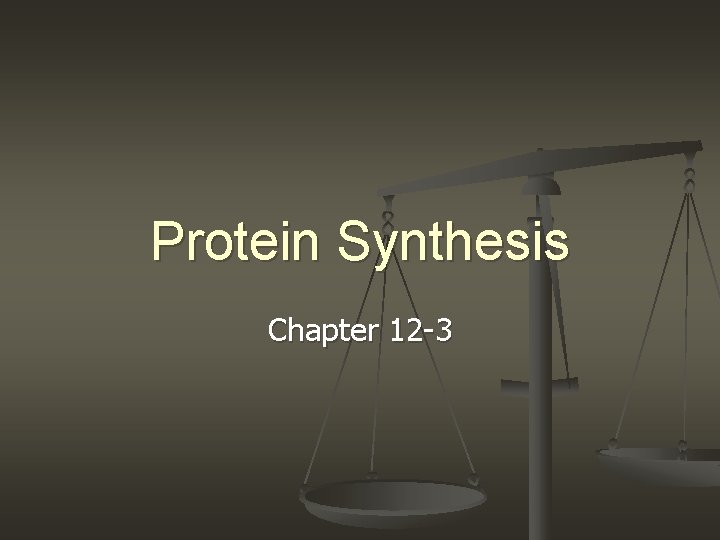 Protein Synthesis

Chapter 12-3